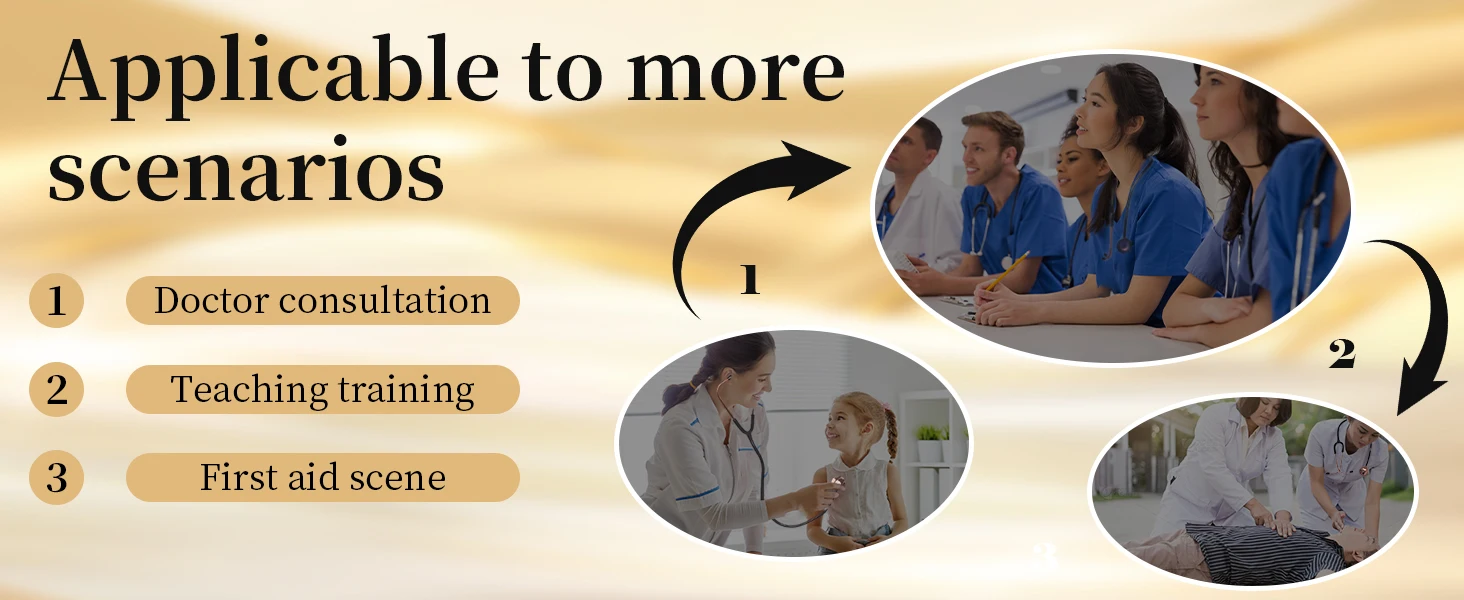 Applicable to more scenarios

1 Doctor consultation

2 Teaching training

3 First aid scene

1

2